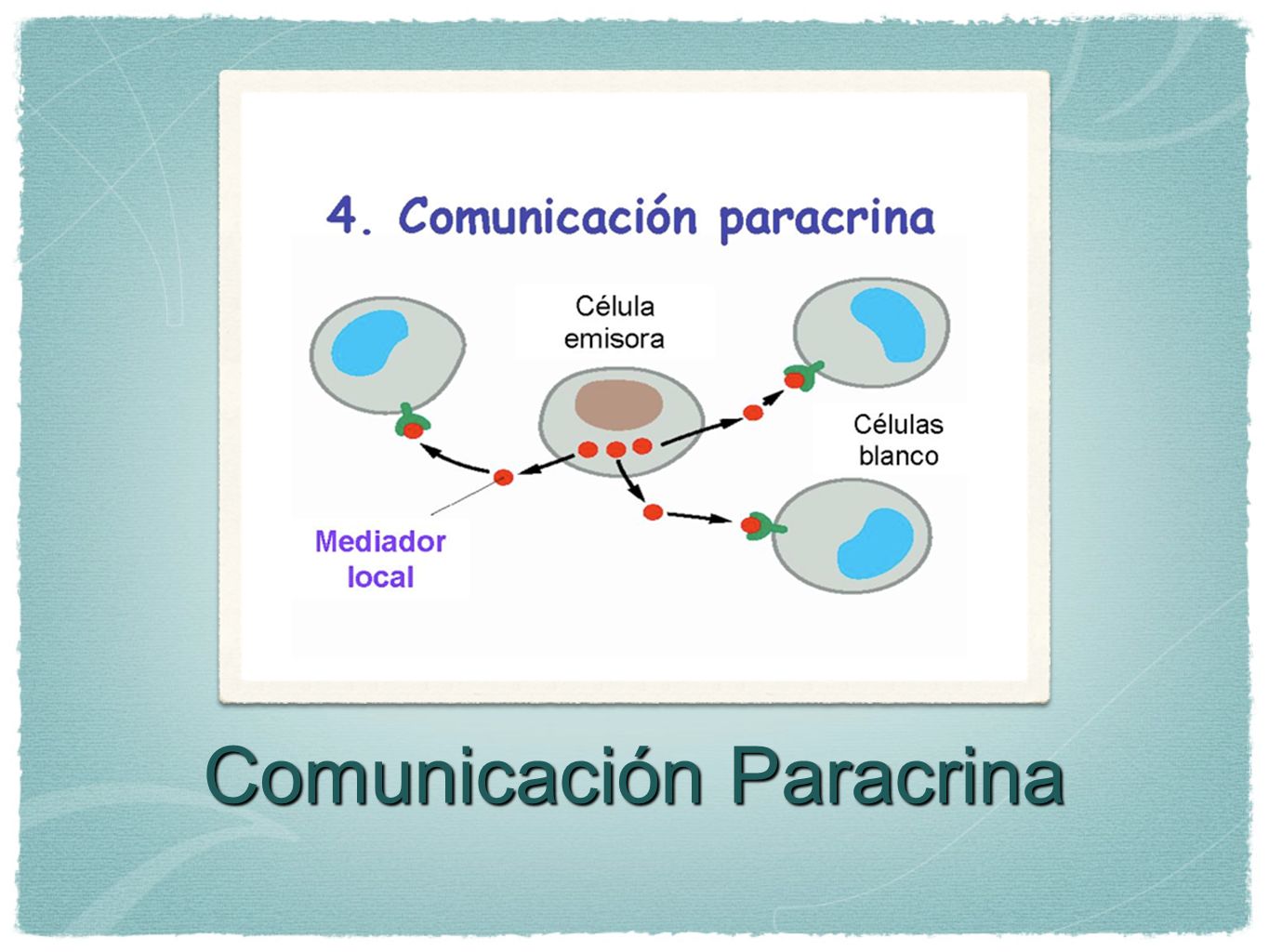 4. Comunicación paracrina

Célula emisora

Células blanco

Mediador local

Comunicación Paracrina